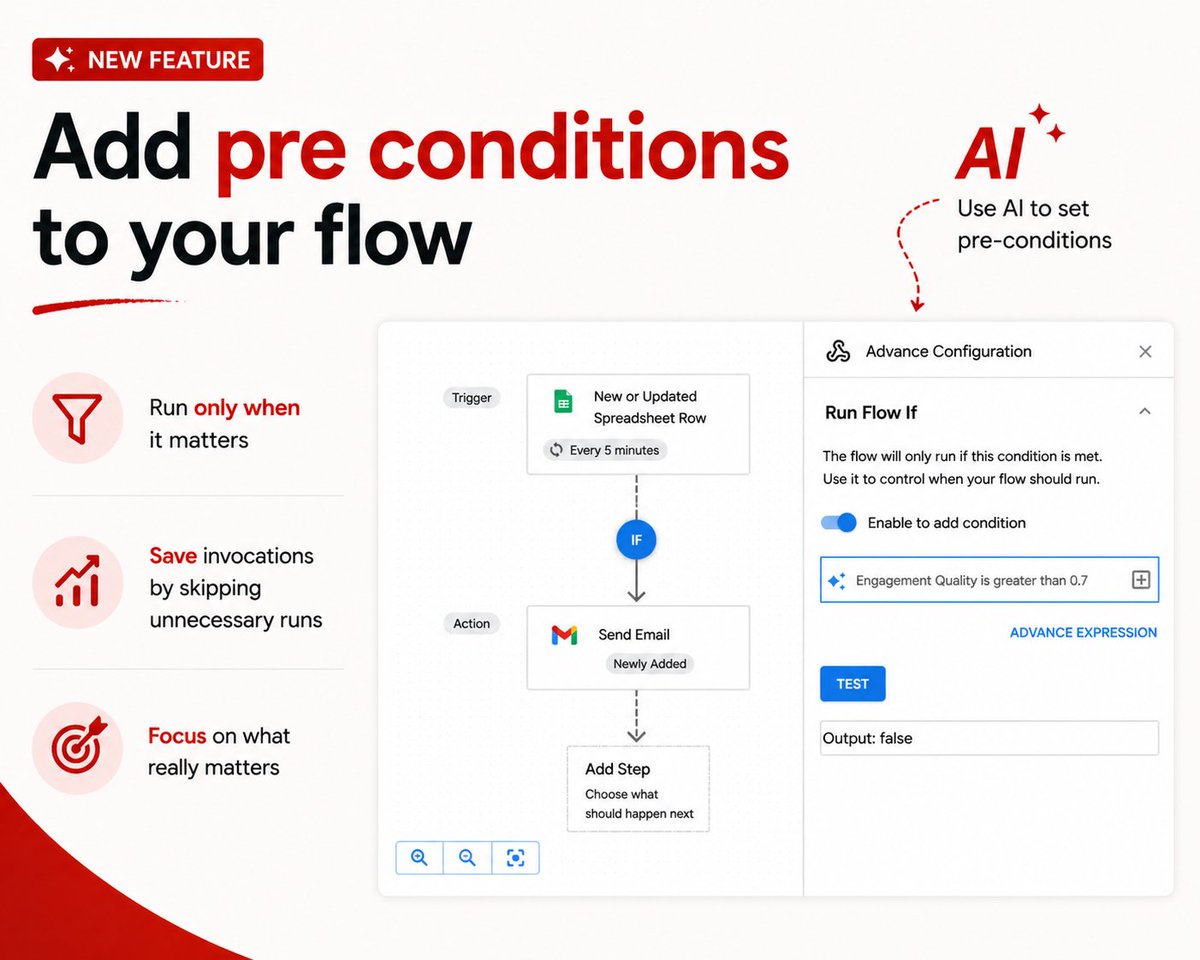 NEW FEATURE

Add pre conditions to your flow

AI
Use AI to set pre-conditions

Run only when it matters

Save invocations by skipping unnecessary runs

Focus on what really matters

Trigger
New or Updated Spreadsheet Row
Every 5 minutes

IF

Action
Send Email
Newly Added

Add Step
Choose what should happen next

Advance Configuration

Run Flow If

The flow will only run if this condition is met.
Use it to control when your flow should run.

Enable to add condition

Engagement Quality is greater than 0.7

ADVANCE EXPRESSION

TEST

Output: false